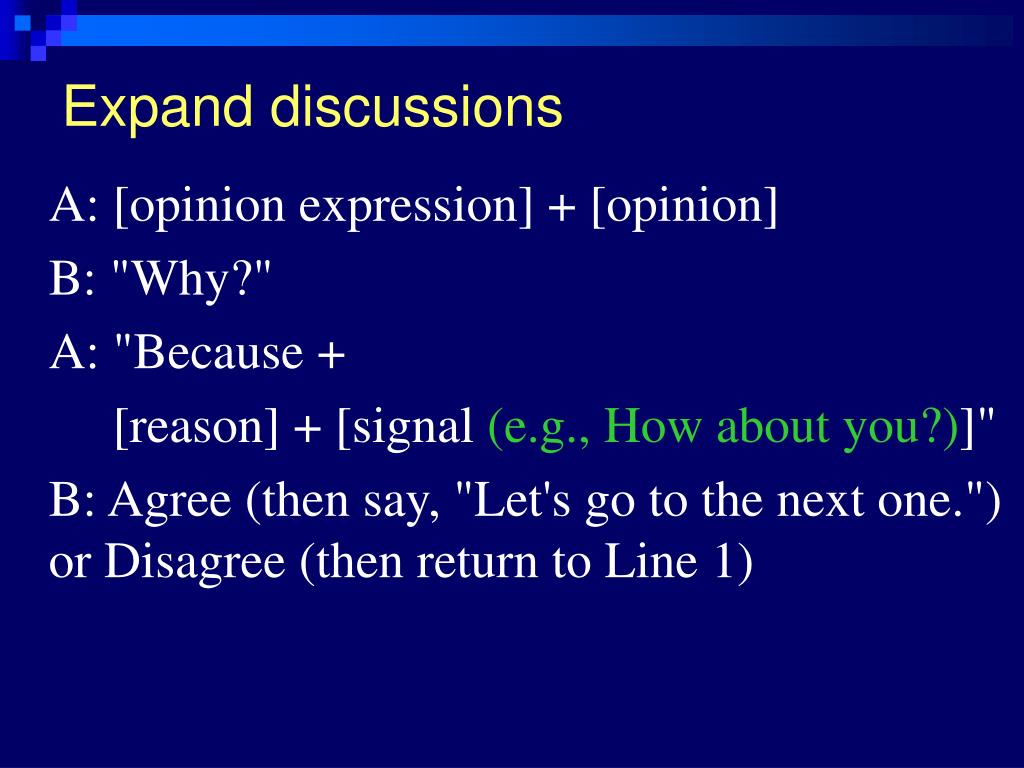 Expand discussions

A: [opinion expression] + [opinion]

B: "Why?"

A: "Because +

[reason] + [signal (e.g., How about you?)]"

B: Agree (then say, "Let's go to the next one.") or Disagree (then return to Line 1)